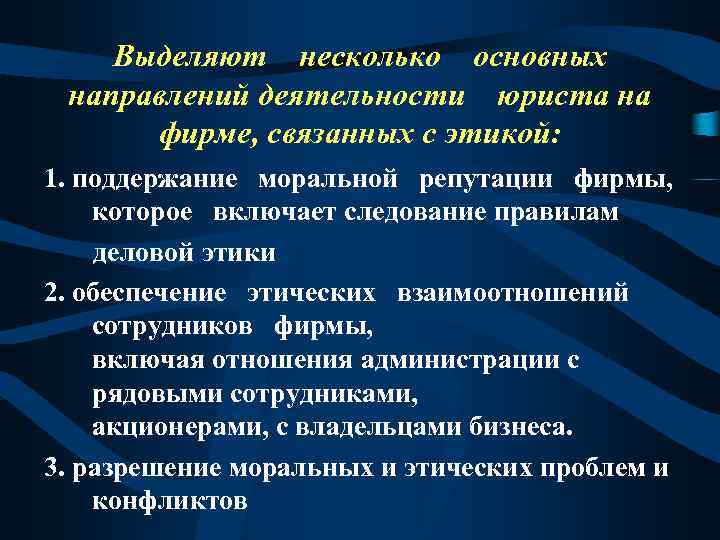 Выделяют несколько основных направлений деятельности юриста на фирме, связанных с этикой:

1. поддержание моральной репутации фирмы, которое включает следование правилам деловой этики

2. обеспечение этических взаимоотношений сотрудников фирмы, включая отношения администрации с рядовыми сотрудниками, акционерами, с владельцами бизнеса.

3. разрешение моральных и этических проблем и конфликтов